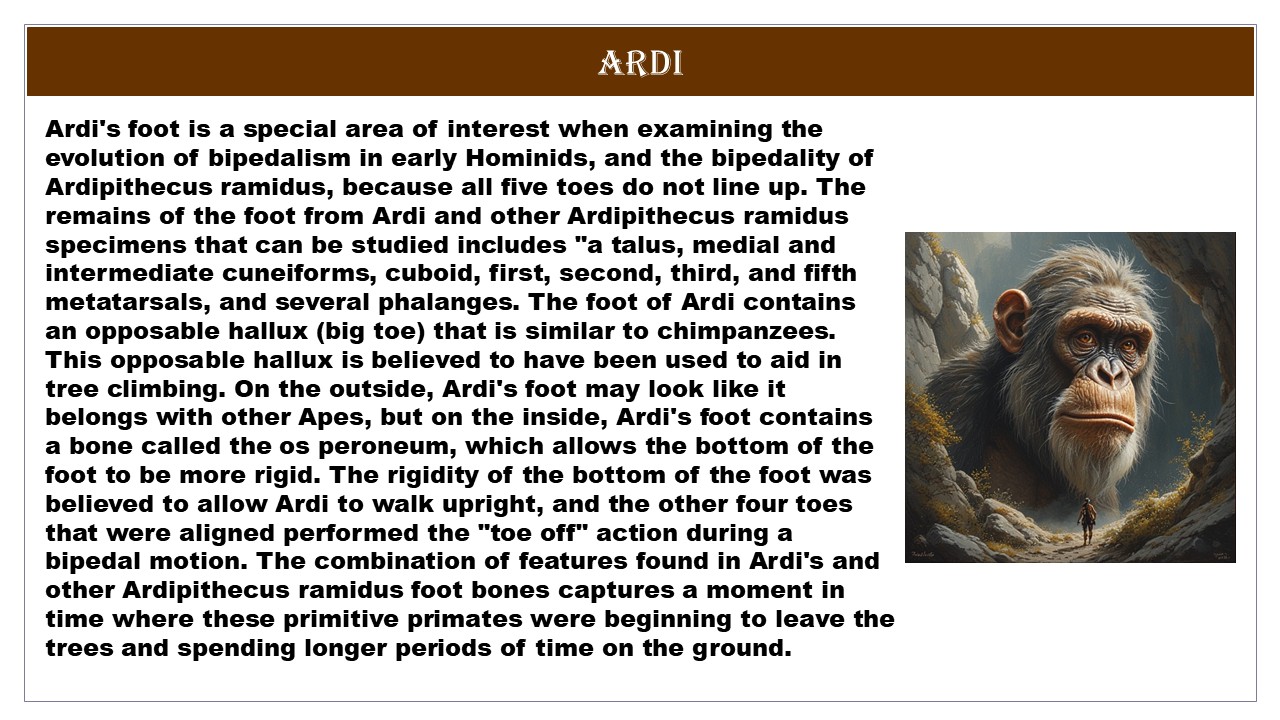 ARDI

Ardi's foot is a special area of interest when examining the evolution of bipedalism in early Hominids, and the bipedality of Ardipithecus ramidus, because all five toes do not line up. The remains of the foot from Ardi and other Ardipithecus ramidus specimens that can be studied includes "a talus, medial and intermediate cuneiforms, cuboid, first, second, third, and fifth metatarsals, and several phalanges. The foot of Ardi contains an opposable hallux (big toe) that is similar to chimpanzees. This opposable hallux is believed to have been used to aid in tree climbing. On the outside, Ardi's foot may look like it belongs with other Apes, but on the inside, Ardi's foot contains a bone called the os peroneum, which allows the bottom of the foot to be more rigid. The rigidity of the bottom of the foot was believed to allow Ardi to walk upright, and the other four toes that were aligned performed the "toe off" action during a bipedal motion. The combination of features found in Ardi's and other Ardipithecus ramidus foot bones captures a moment in time where these primitive primates were beginning to leave the trees and spending longer periods of time on the ground.